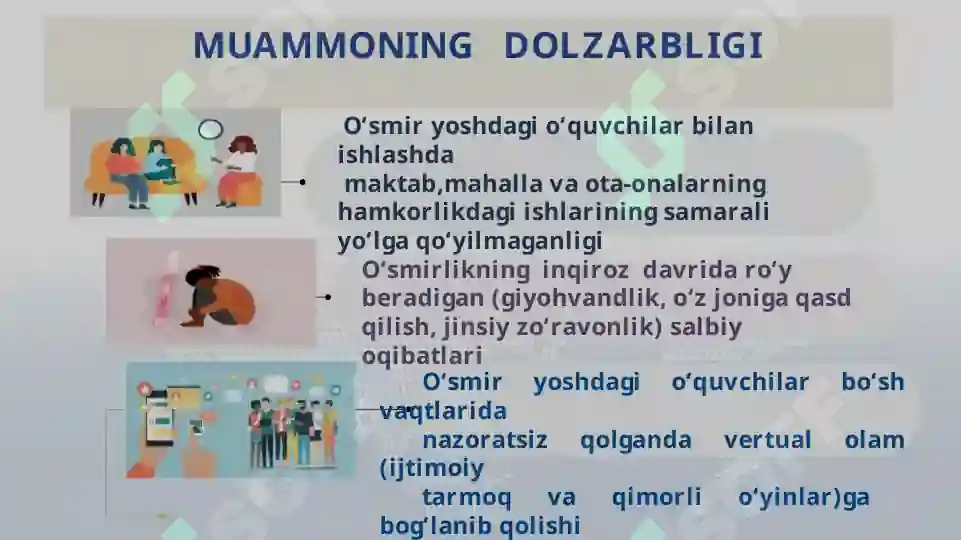 MUAMMONING DOLZARBLIGI

O‘smir yoshdagi o‘quvchilar bilan ishlashda maktab,mahalla va ota-onalarning hamkorlikdagi ishlarining samarali yo‘lga qo‘yilmaganligi

O‘smirlikning inqiroz davrida ro‘y beradigan (giyohvandlik, o‘z joniga qasd qilish, jinsiy zo‘ravonlik) salbiy oqibatlari

O‘smir yoshdagi o‘quvchilar bo‘sh vaqtlarida nazoratsiz qolganda vertual olam (ijtimoiy tarmoq va qimorli o‘yinlar)ga bog‘lanib qolishi